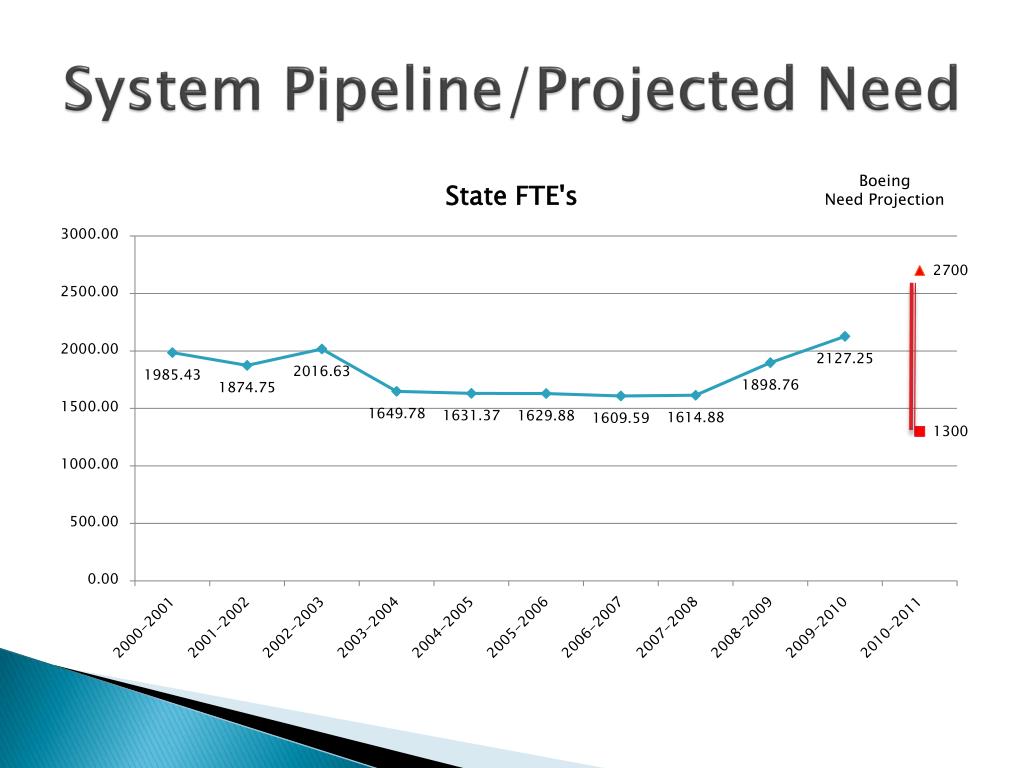 System Pipeline/Projected Need

State FTE's

Boeing
Need Projection

3000.00
2500.00
2000.00
1500.00
1000.00
500.00
0.00

1985.43
1874.75
2016.63
1649.78
1631.37
1629.88
1609.59
1614.88
1898.76
2127.25
2700
1300

2000-2001
2001-2002
2002-2003
2003-2004
2004-2005
2005-2006
2006-2007
2007-2008
2008-2009
2009-2010
2010-2011